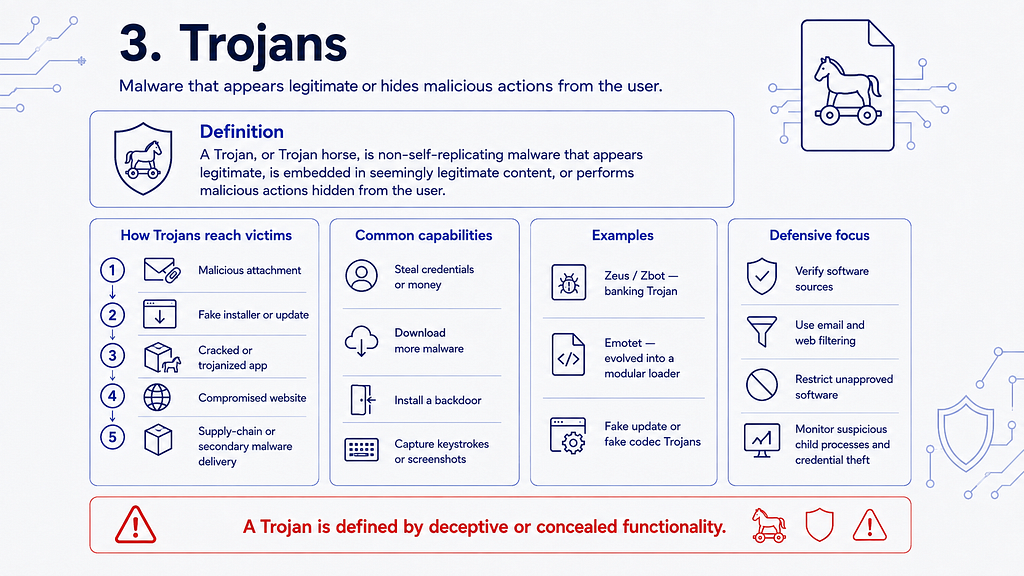 3. Trojans

Malware that appears legitimate or hides malicious actions from the user.

Definition

A Trojan, or Trojan horse, is non-self-replicating malware that appears legitimate, is embedded in seemingly legitimate content, or performs malicious actions hidden from the user.

How Trojans reach victims

1 Malicious attachment
2 Fake installer or update
3 Cracked or trojanized app
4 Compromised website
5 Supply-chain or secondary malware delivery

Common capabilities

Steal credentials or money
Download more malware
Install a backdoor
Capture keystrokes or screenshots

Examples

Zeus / Zbot — banking Trojan
Emotet — evolved into a modular loader
Fake update or fake codec Trojans

Defensive focus

Verify software sources
Use email and web filtering
Restrict unapproved software
Monitor suspicious child processes and credential theft

A Trojan is defined by deceptive or concealed functionality.